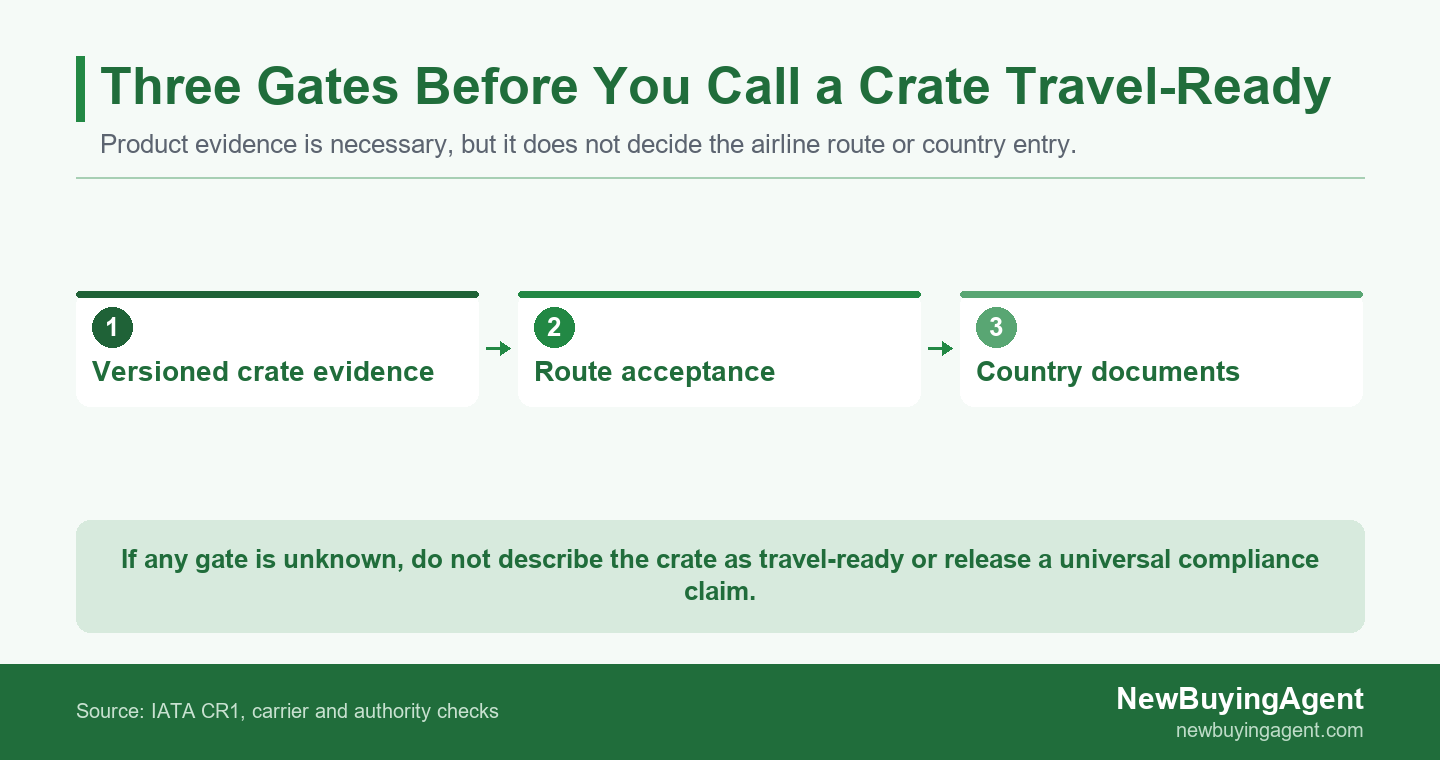 Three Gates Before You Call a Crate Travel-Ready

Product evidence is necessary, but it does not decide the airline route or country entry.

1
Versioned crate evidence

2
Route acceptance

3
Country documents

If any gate is unknown, do not describe the crate as travel-ready or release a universal compliance claim.

Source: IATA CR1, carrier and authority checks

NewBuyingAgent
newbuyingagent.com